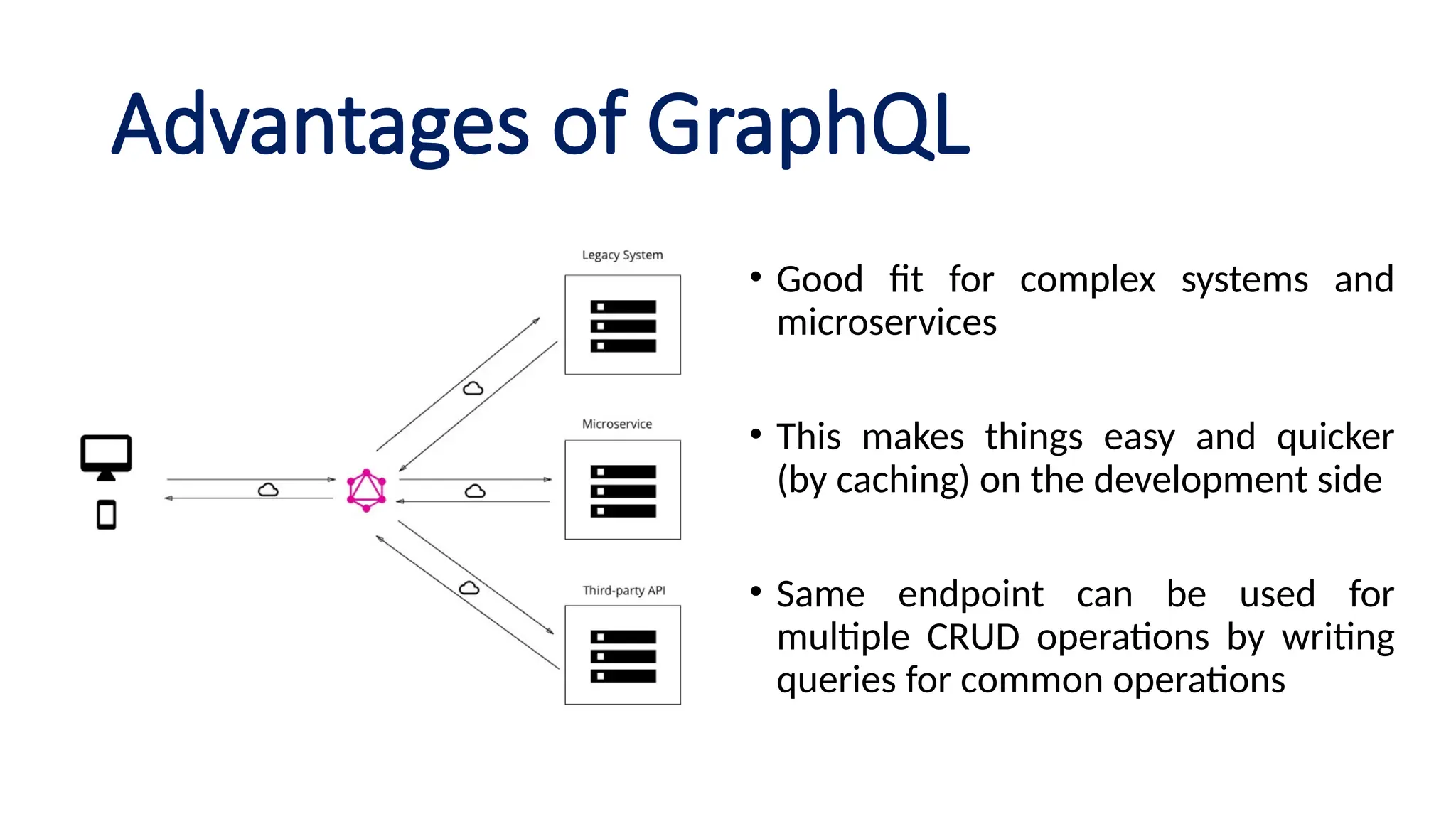 Advantages of GraphQL

Legacy System

Microservice

Third-party API

• Good fit for complex systems and microservices

• This makes things easy and quicker (by caching) on the development side

• Same endpoint can be used for multiple CRUD operations by writing queries for common operations